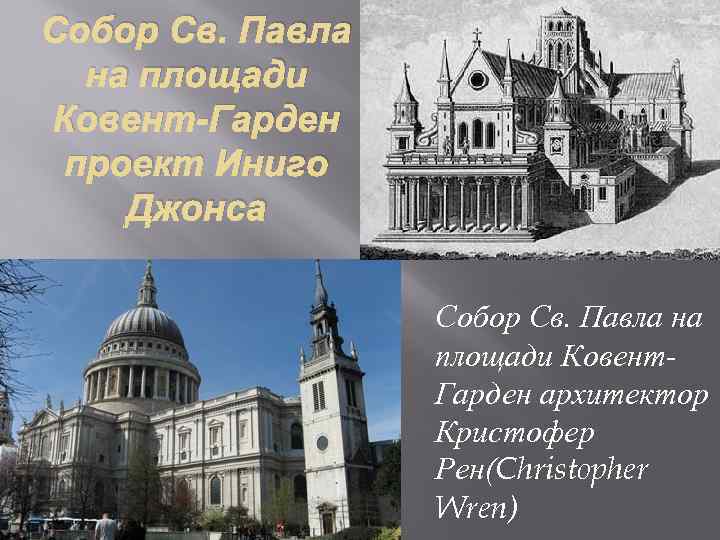 Собор Св. Павла на площади Ковент-Гарден проект Иниго Джонса

Собор Св. Павла на площади Ковент-Гарден архитектор Кристофер Рен(Christopher Wren)